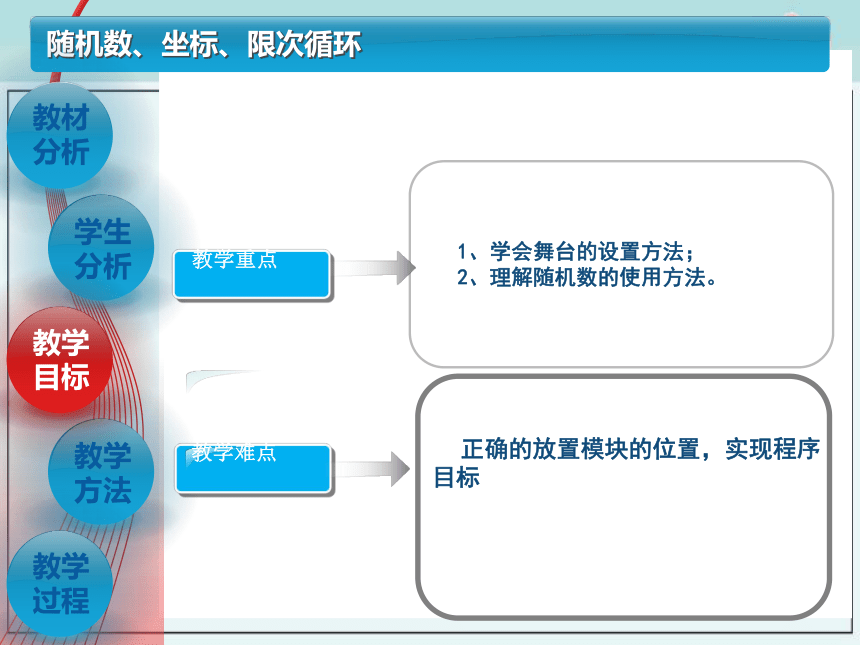 随机数、坐标、限次循环

教材分析

学生分析

教学目标

教学方法

教学过程

教学重点

1、学会舞台的设置方法；
2、理解随机数的使用方法。

教学难点

正确的放置模块的位置，实现程序目标